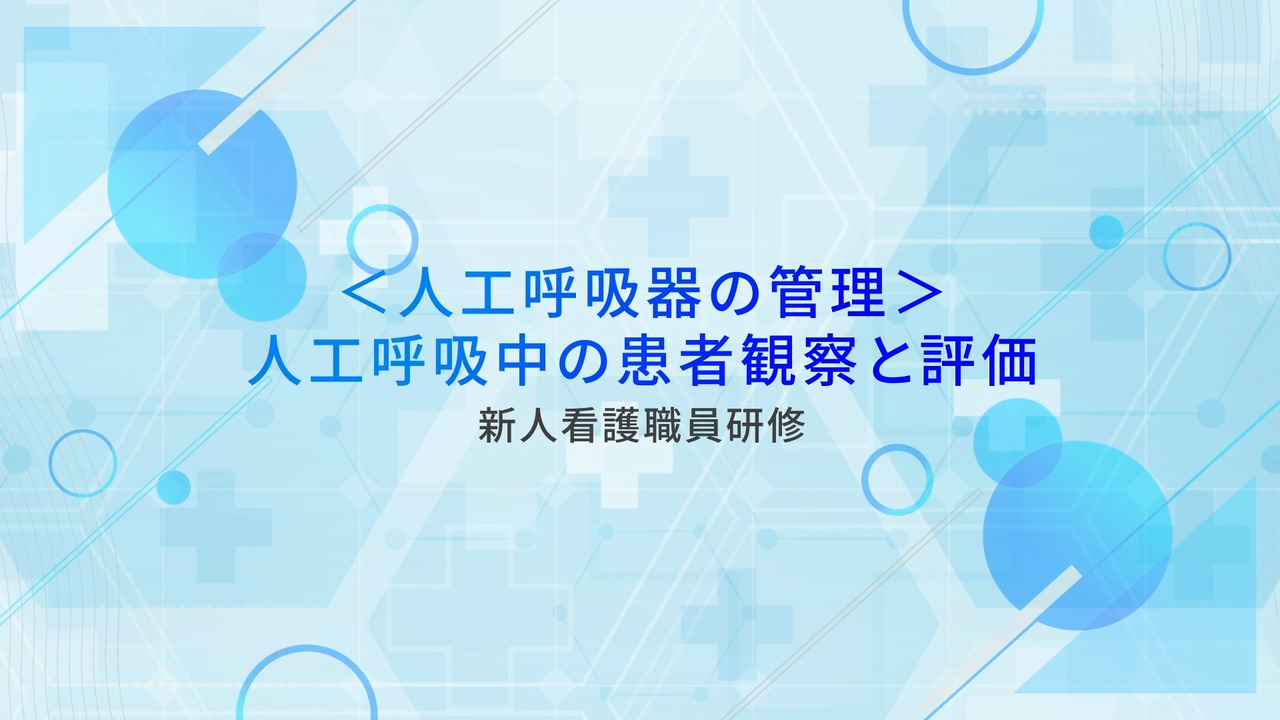 ＜人工呼吸器の管理＞
人工呼吸中の患者観察と評価

新人看護職員研修